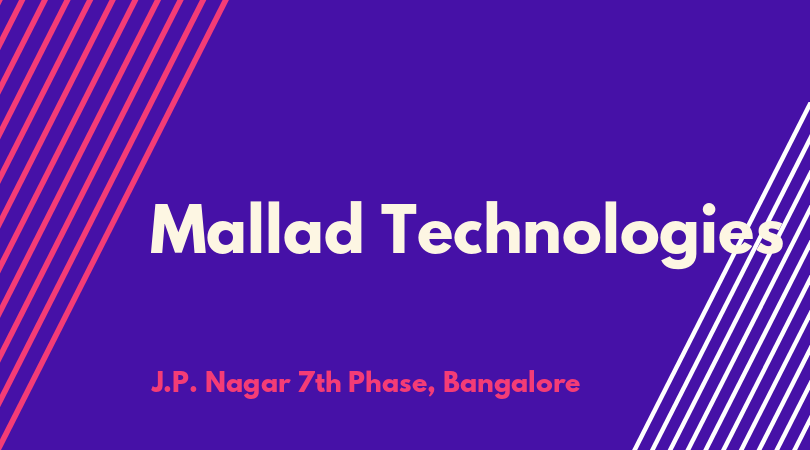 Mallad Technologies

J.P. Nagar 7th Phase, Bangalore